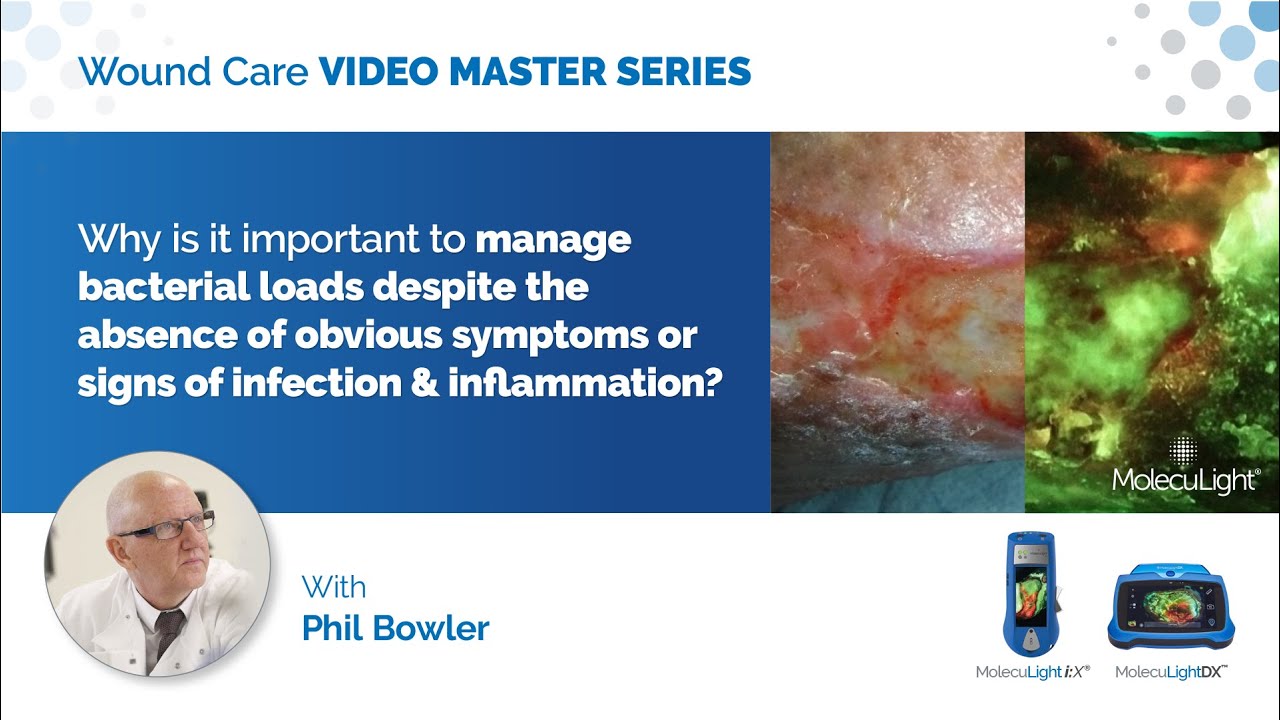 Wound Care VIDEO MASTER SERIES

Why is it important to manage bacterial loads despite the absence of obvious symptoms or signs of infection & inflammation?

MolecuLight®

With
Phil Bowler

MolecuLight i:X®

MolecuLightDX™